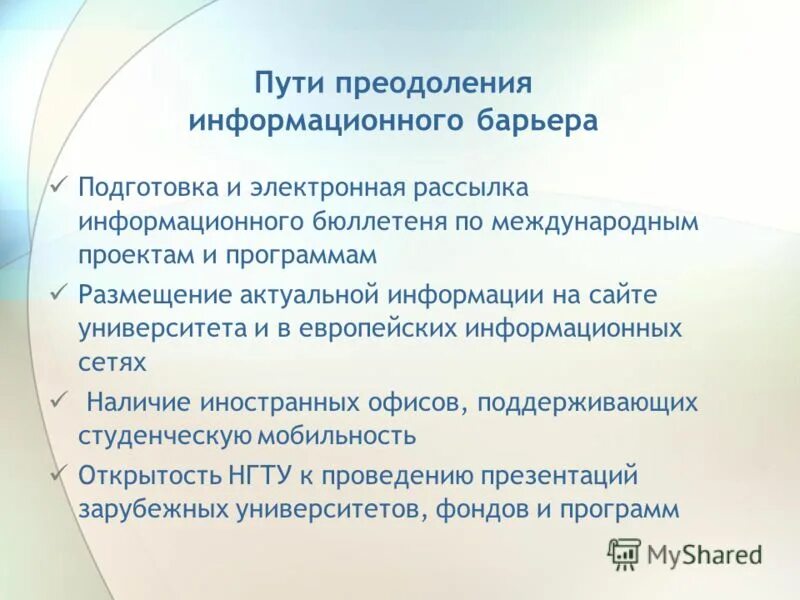 Пути преодоления информационного барьера

✓ Подготовка и электронная рассылка информационного бюллетеня по международным проектам и программам

✓ Размещение актуальной информации на сайте университета и в европейских информационных сетях

✓ Наличие иностранных офисов, поддерживающих студенческую мобильность

✓ Открытость НГТУ к проведению презентаций зарубежных университетов, фондов и программ

MyShared